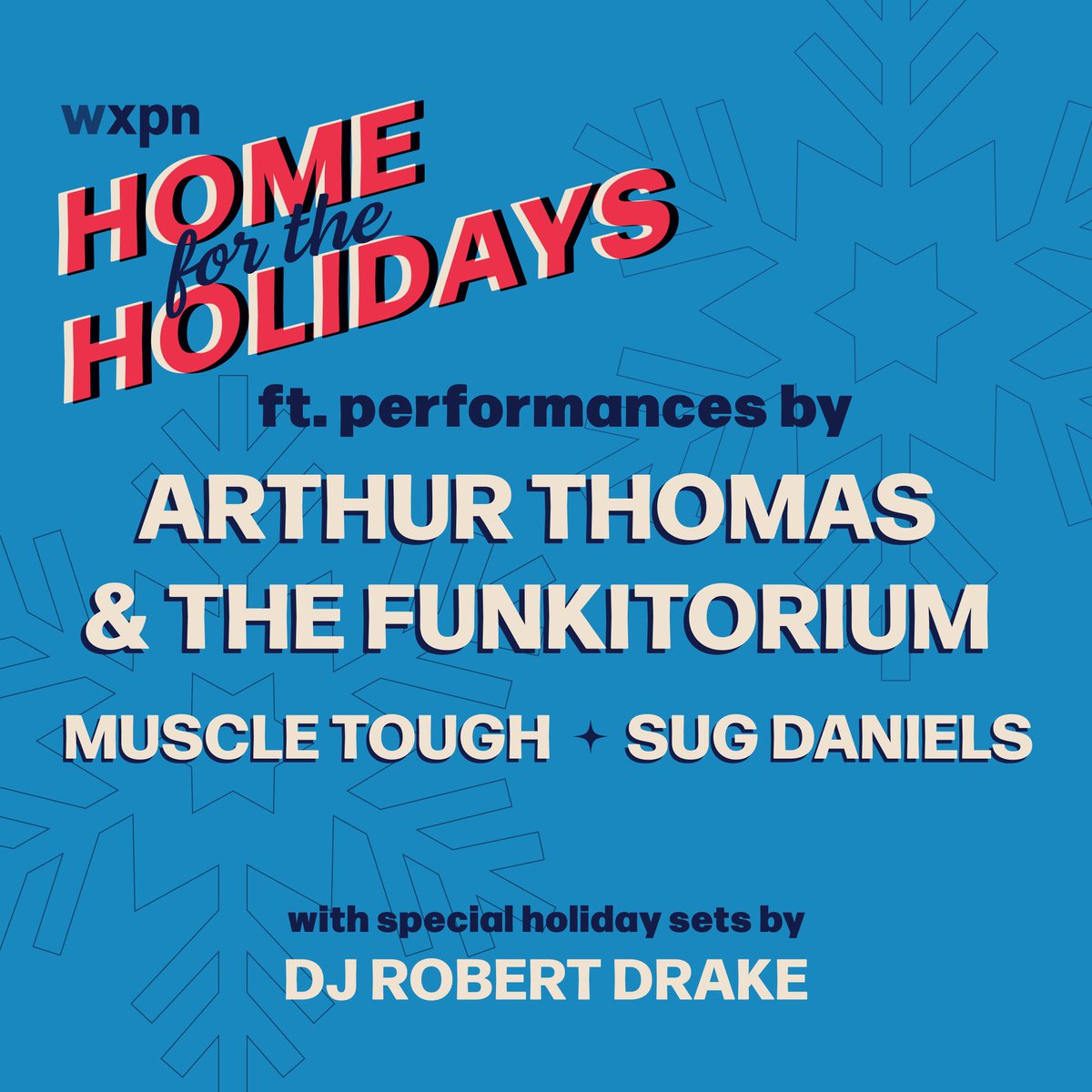 wxpn
HOME
for the
HOLIDAYS

ft. performances by

ARTHUR THOMAS
& THE FUNKITORIUM

MUSCLE TOUGH ✦ SUG DANIELS

with special holiday sets by
DJ ROBERT DRAKE